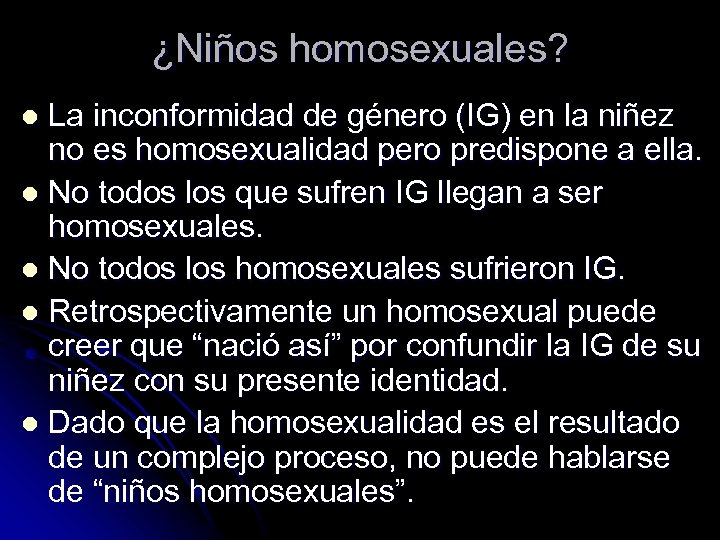 ¿Niños homosexuales?

- La inconformidad de género (IG) en la niñez no es homosexualidad pero predispone a ella.
- No todos los que sufren IG llegan a ser homosexuales.
- No todos los homosexuales sufrieron IG.
- Retrospectivamente un homosexual puede creer que “nació así” por confundir la IG de su niñez con su presente identidad.
- Dado que la homosexualidad es el resultado de un complejo proceso, no puede hablarse de “niños homosexuales”.